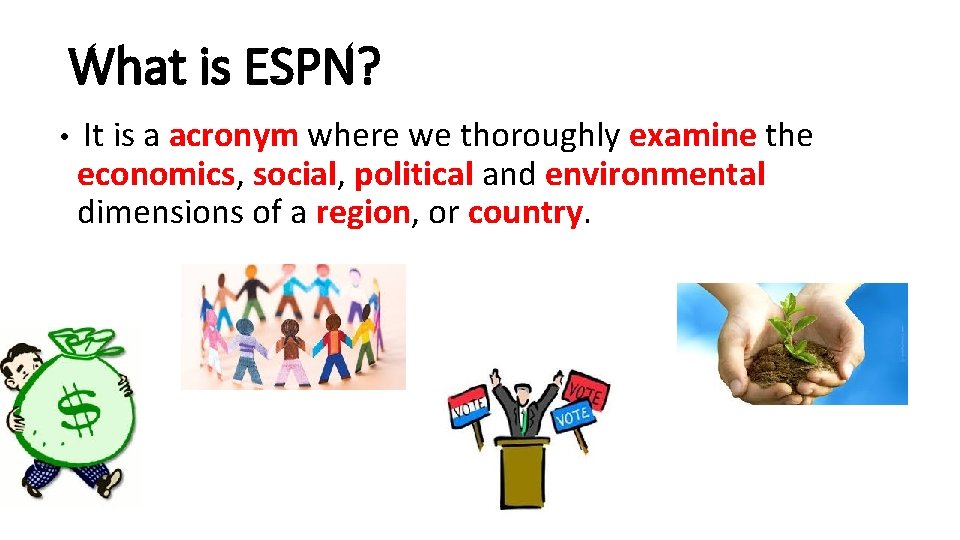 What is ESPN?

• It is a acronym where we thoroughly examine the economics, social, political and environmental dimensions of a region, or country.

$

VOTE

VOTE

VOTE